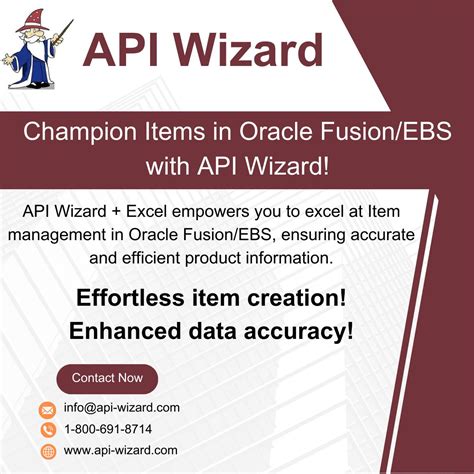 API Wizard

Champion Items in Oracle Fusion/EBS with API Wizard!

API Wizard + Excel empowers you to excel at Item management in Oracle Fusion/EBS, ensuring accurate and efficient product information.

Effortless item creation!
Enhanced data accuracy!

Contact Now

info@api-wizard.com
1-800-691-8714
www.api-wizard.com